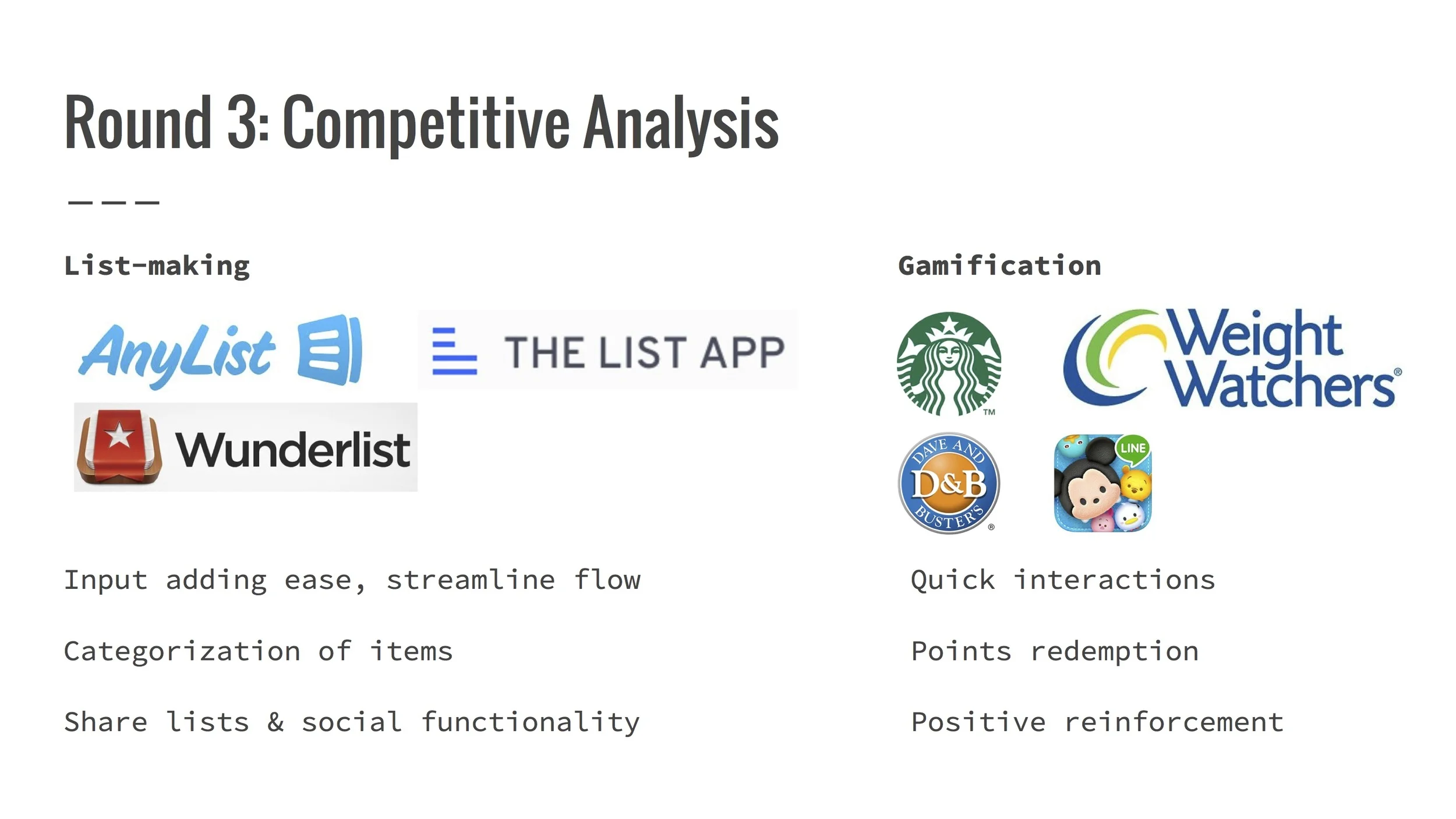 Round 3: Competitive Analysis

List-making

AnyList

THE LIST APP

Wunderlist

Input adding ease, streamline flow

Categorization of items

Share lists & social functionality

Gamification

TM

Weight Watchers®

DAVE AND D&B BUSTER'S ®

LINE

Quick interactions

Points redemption

Positive reinforcement